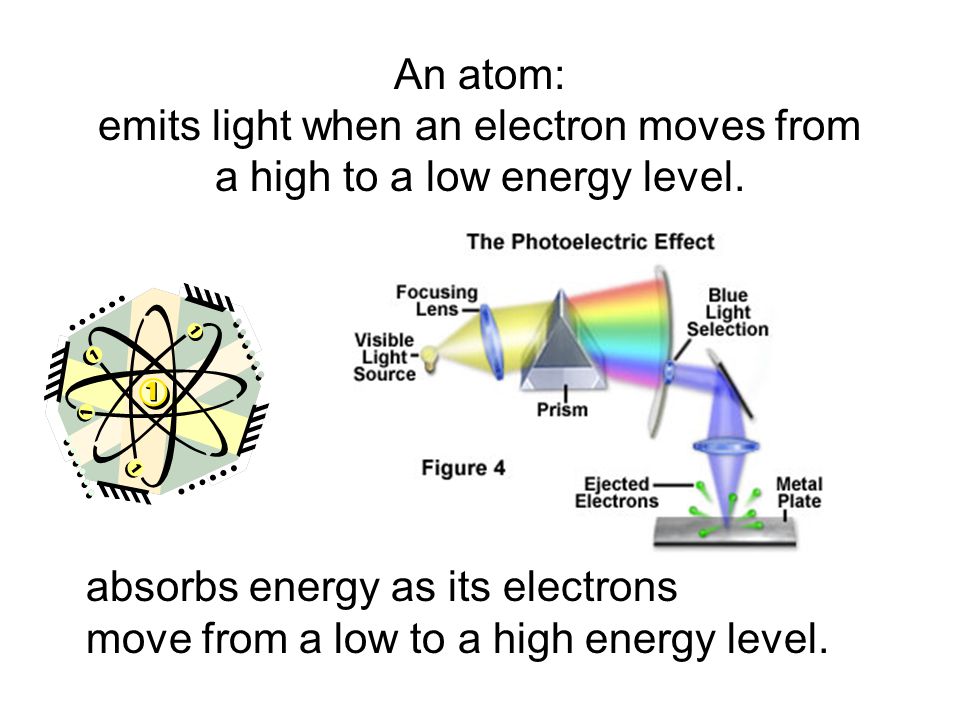 An atom:
emits light when an electron moves from a high to a low energy level.

The Photoelectric Effect

Focusing Lens

Visible Light Source

Prism

Blue Light Selection

Figure 4

Ejected Electrons

Metal Plate

absorbs energy as its electrons move from a low to a high energy level.